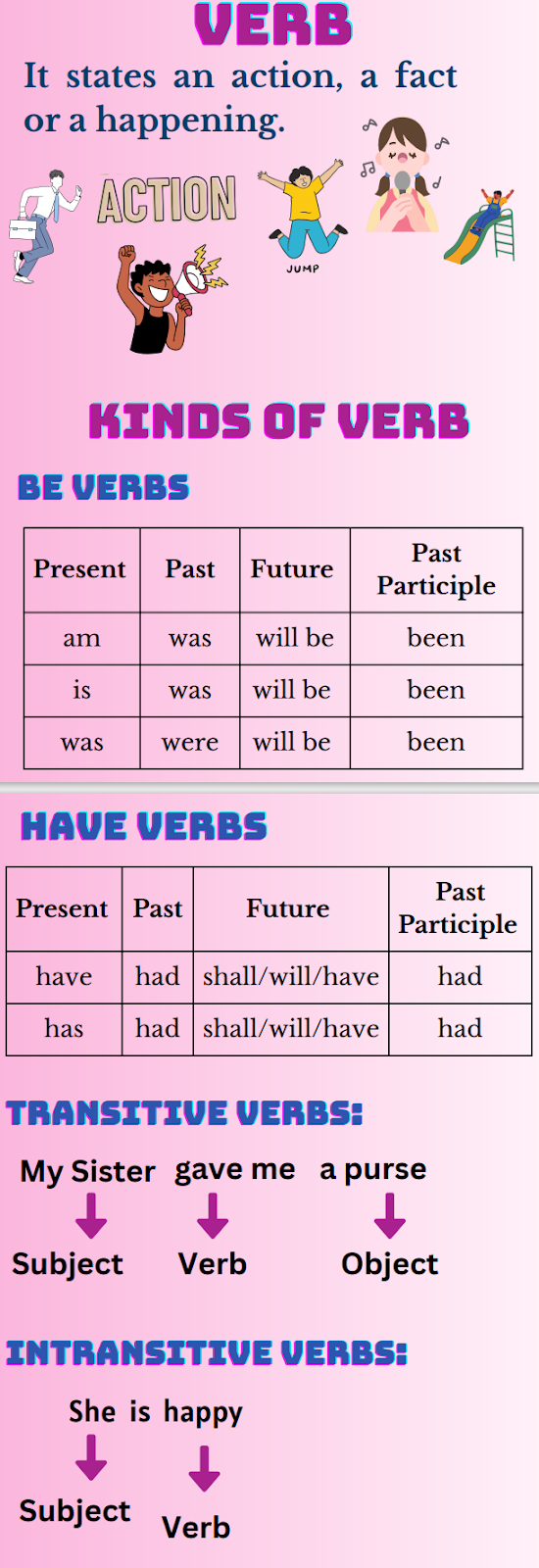 VERB

It states an action, a fact or a happening.

ACTION

JUMP

KINDS OF VERB

BE VERBS

| Present | Past | Future | Past Participle |
|---|---|---|---|
| am | was | will be | been |
| is | was | will be | been |
| was | were | will be | been |

HAVE VERBS

| Present | Past | Future | Past Participle |
|---|---|---|---|
| have | had | shall/will/have | had |
| has | had | shall/will/have | had |

TRANSITIVE VERBS:

My Sister gave me a purse

Subject Verb Object

INTRANSITIVE VERBS:

She is happy

Subject Verb